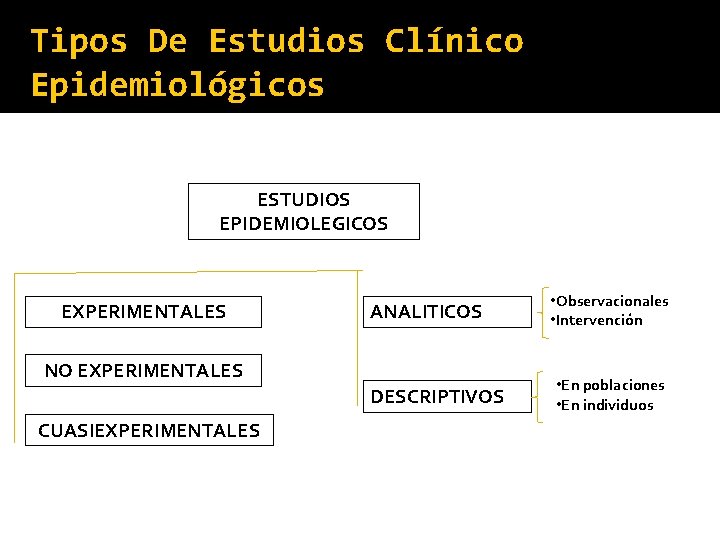 Tipos De Estudios Clínico Epidemiológicos

ESTUDIOS EPIDEMIOLEGICOS

EXPERIMENTALES

NO EXPERIMENTALES

CUASIEXPERIMENTALES

ANALITICOS

•Observacionales
•Intervención

DESCRIPTIVOS

•En poblaciones
•En individuos